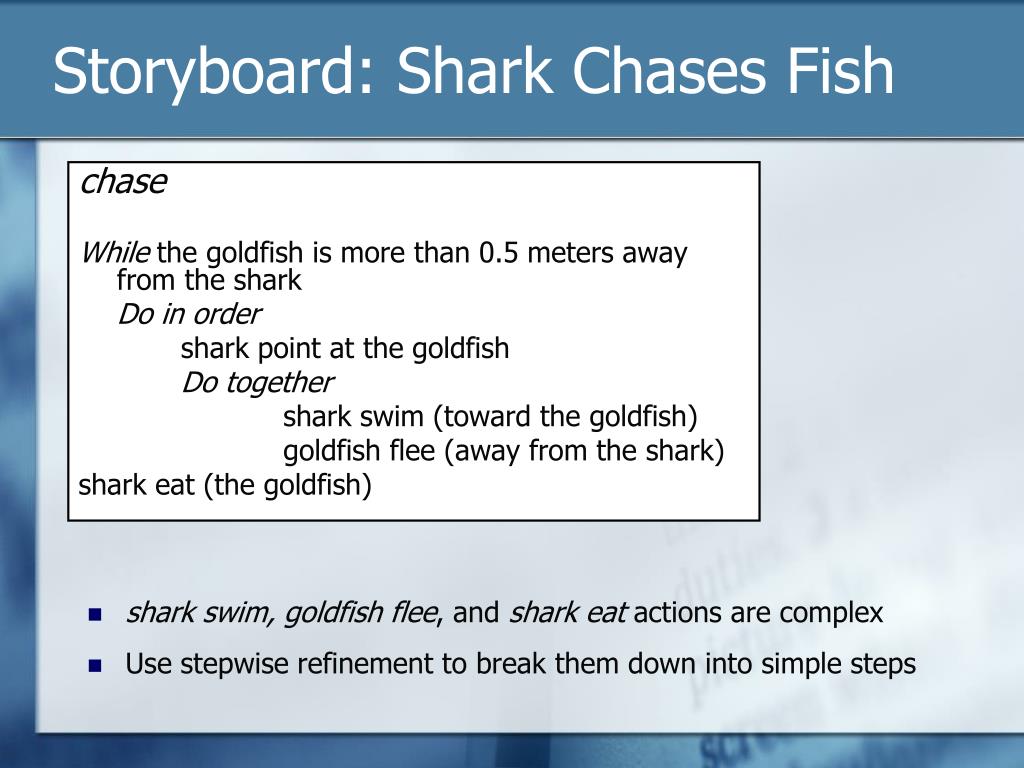 Storyboard: Shark Chases Fish

chase

While the goldfish is more than 0.5 meters away from the shark
Do in order
shark point at the goldfish
Do together
shark swim (toward the goldfish)
goldfish flee (away from the shark)
shark eat (the goldfish)

- shark swim, goldfish flee, and shark eat actions are complex
- Use stepwise refinement to break them down into simple steps